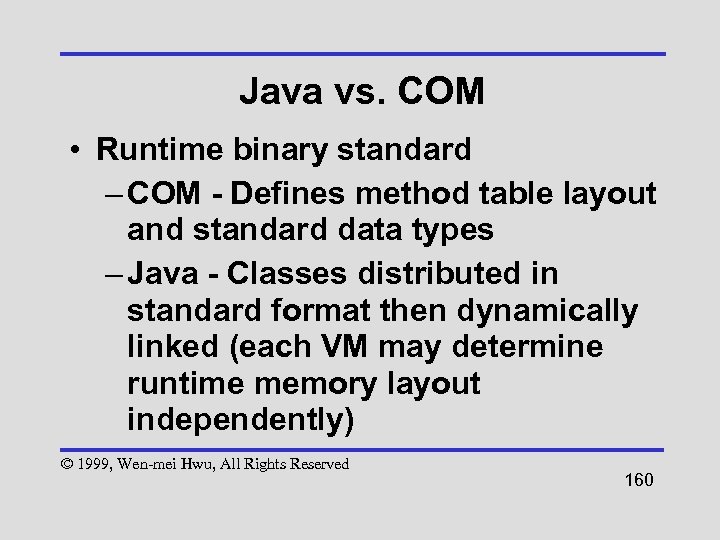 Java vs. COM

• Runtime binary standard
– COM - Defines method table layout and standard data types
– Java - Classes distributed in standard format then dynamically linked (each VM may determine runtime memory layout independently)

© 1999, Wen-mei Hwu, All Rights Reserved

160